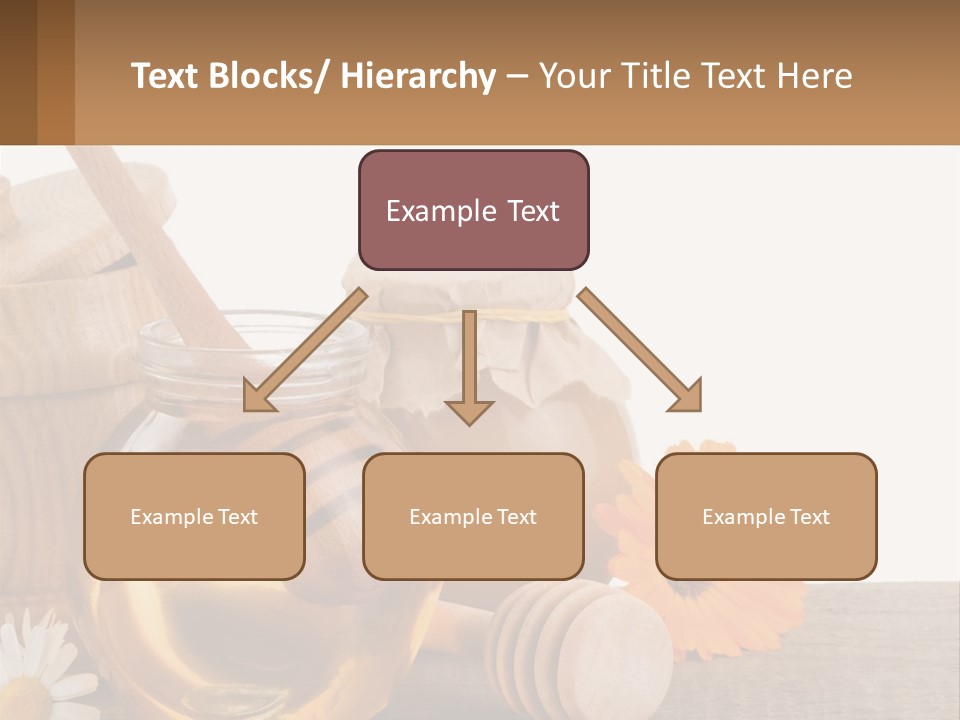 Text Blocks/ Hierarchy – Your Title Text Here

Example Text

Example Text

Example Text

Example Text